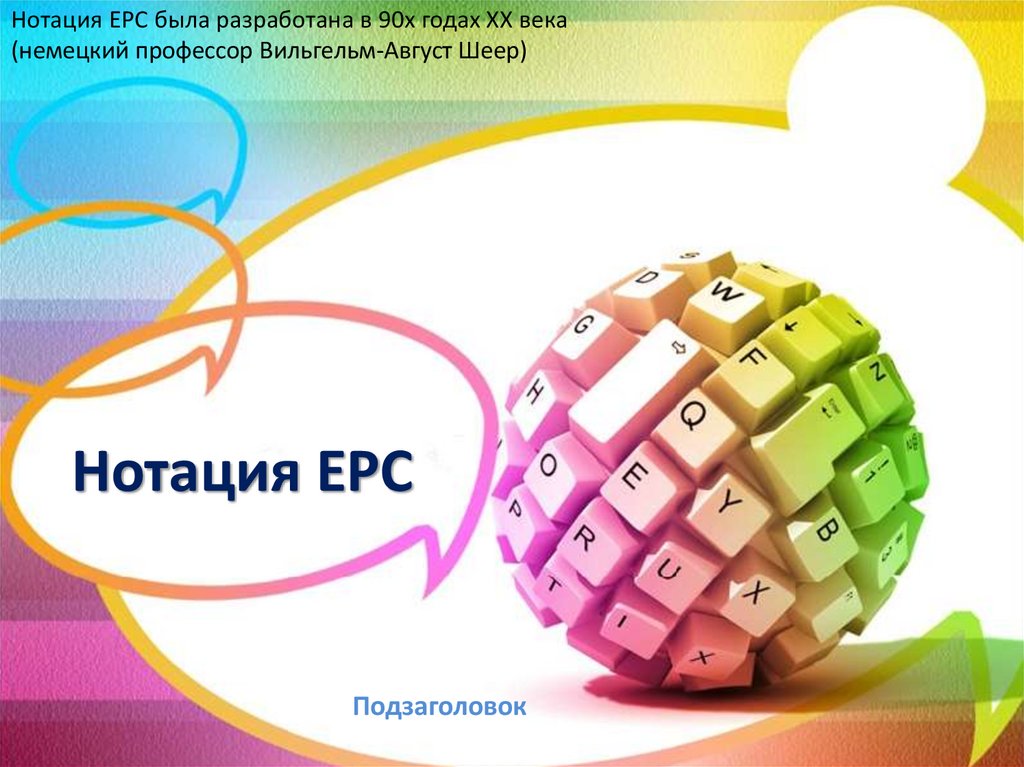 Нотация EPC была разработана в 90х годах XX века (немецкий профессор Вильгельм-Август Шеер)

Нотация EPC

Подзаголовок